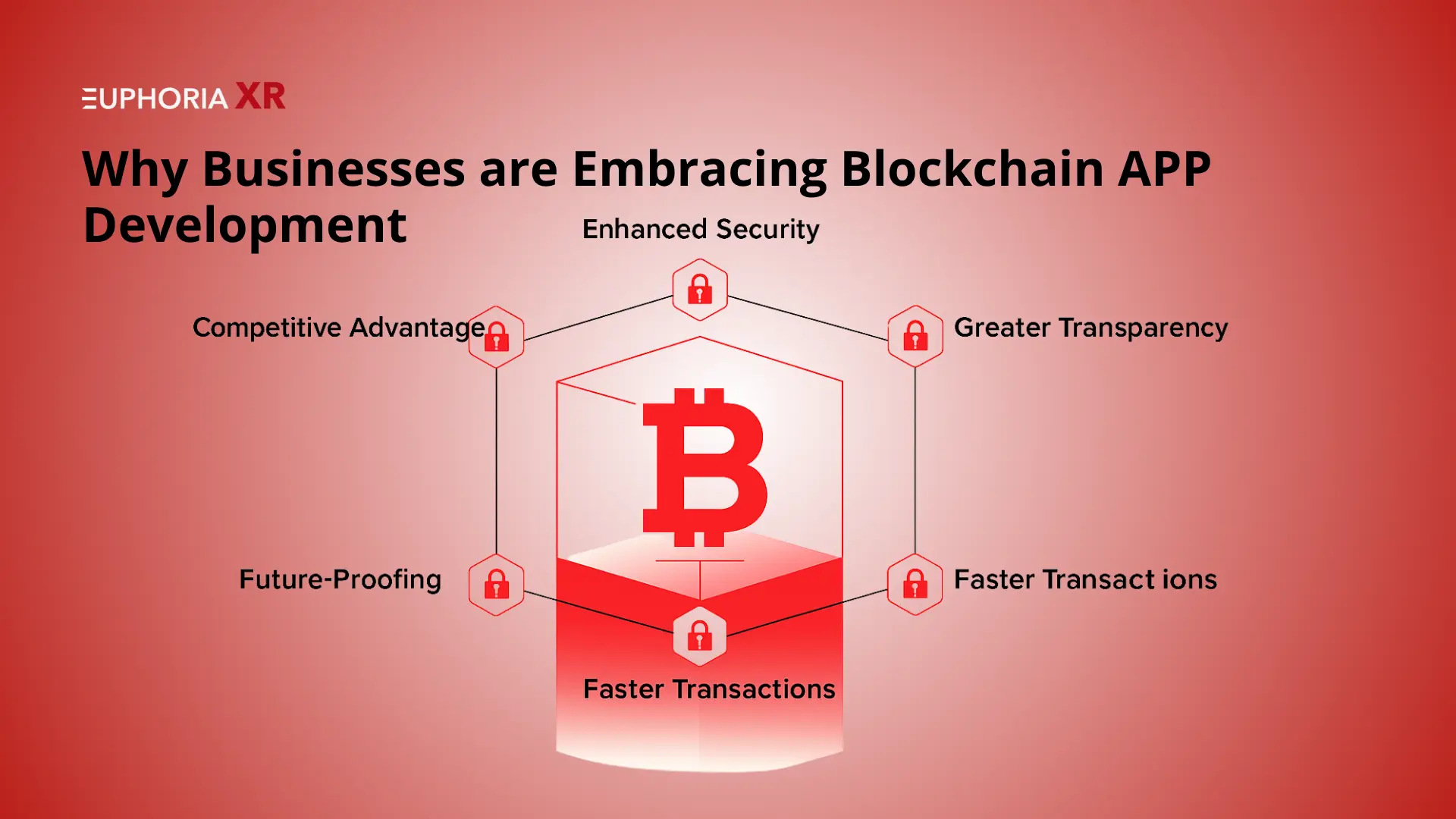 EUPHORIA XR

Why Businesses are Embracing Blockchain APP Development

Enhanced Security

Competitive Advantage

Greater Transparency

Future-Proofing

Faster Transact ions

Faster Transactions